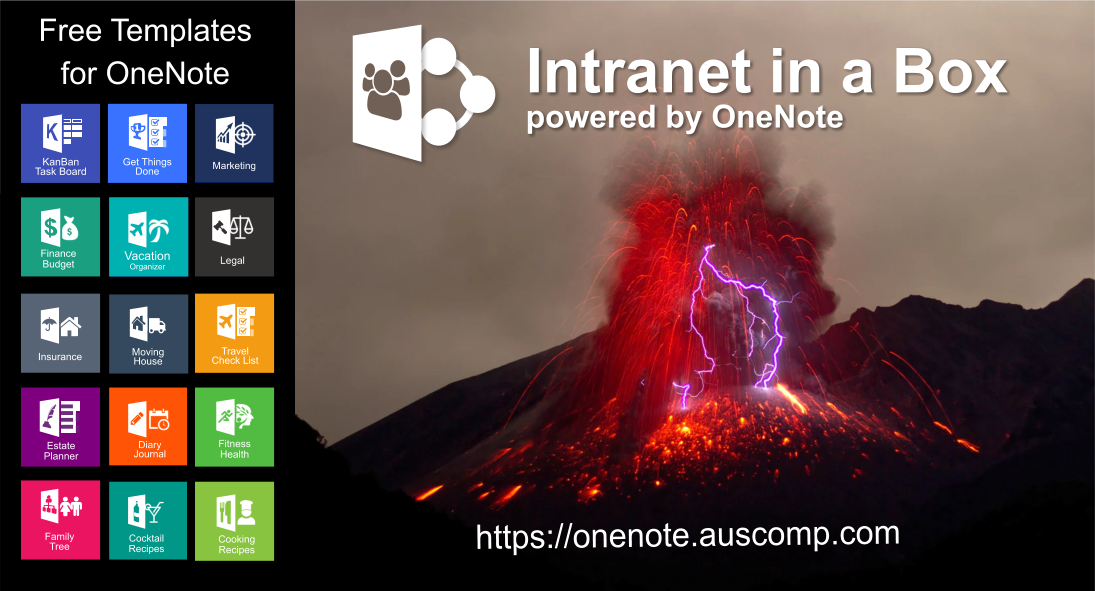 Free Templates for OneNote

KanBan Task Board

Get Things Done

Marketing

Finance Budget

Vacation Organizer

Legal

Insurance

Moving House

Travel Check List

Estate Planner

Diary Journal

Fitness Health

Family Tree

Cocktail Recipes

Cooking Recipes

Intranet in a Box
powered by OneNote

https://onenote.auscomp.com